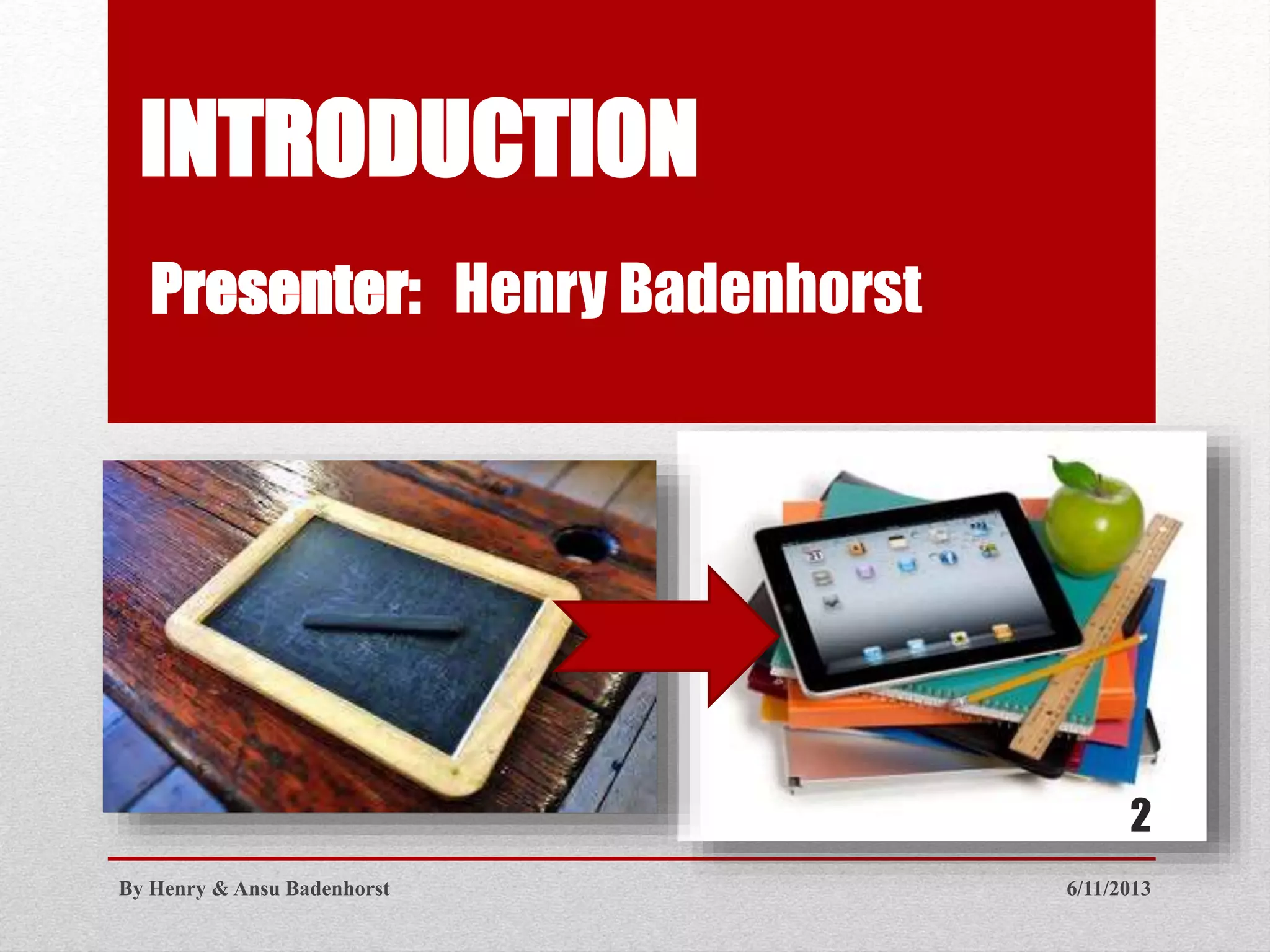 INTRODUCTION

Presenter: Henry Badenhorst

2

By Henry & Ansu Badenhorst

6/11/2013